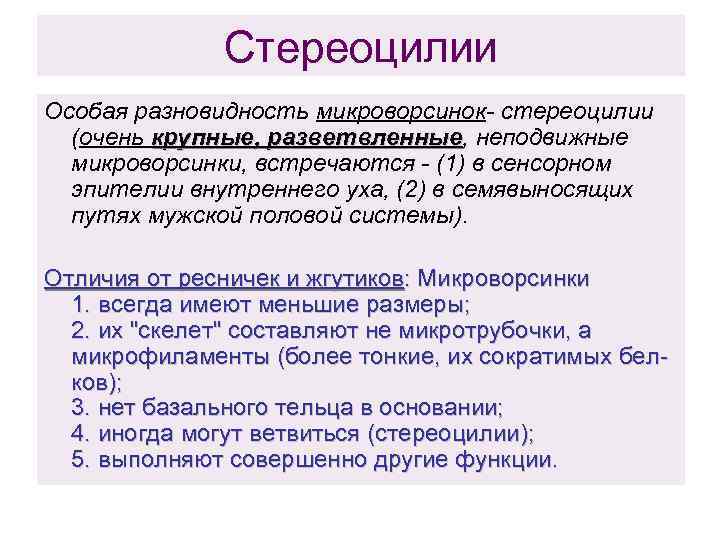 Стереоцилии

Особая разновидность микроворсинок- стереоцилии (очень крупные, разветвленные, неподвижные микроворсинки, встречаются - (1) в сенсорном эпителии внутреннего уха, (2) в семявыносящих путях мужской половой системы).

Отличия от ресничек и жгутиков: Микроворсинки
1. всегда имеют меньшие размеры;
2. их "скелет" составляют не микротрубочки, а микрофиламенты (более тонкие, их сократимых белков);
3. нет базального тельца в основании;
4. иногда могут ветвиться (стереоцилии);
5. выполняют совершенно другие функции.